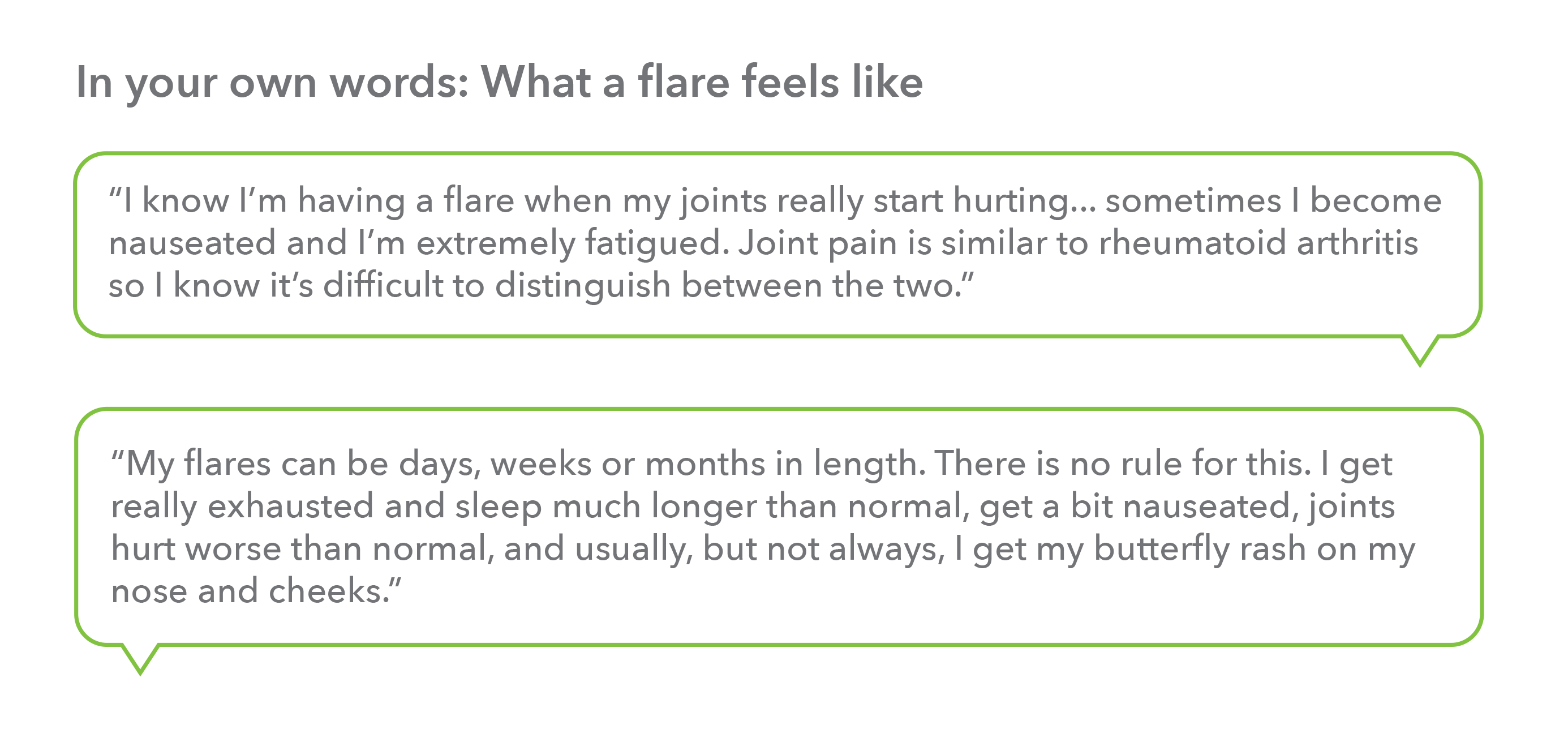 In your own words: What a flare feels like

“I know I’m having a flare when my joints really start hurting… sometimes I become nauseated and I’m extremely fatigued. Joint pain is similar to rheumatoid arthritis so I know it’s difficult to distinguish between the two.”

“My flares can be days, weeks or months in length. There is no rule for this. I get really exhausted and sleep much longer than normal, get a bit nauseated, joints hurt worse than normal, and usually, but not always, I get my butterfly rash on my nose and cheeks.”